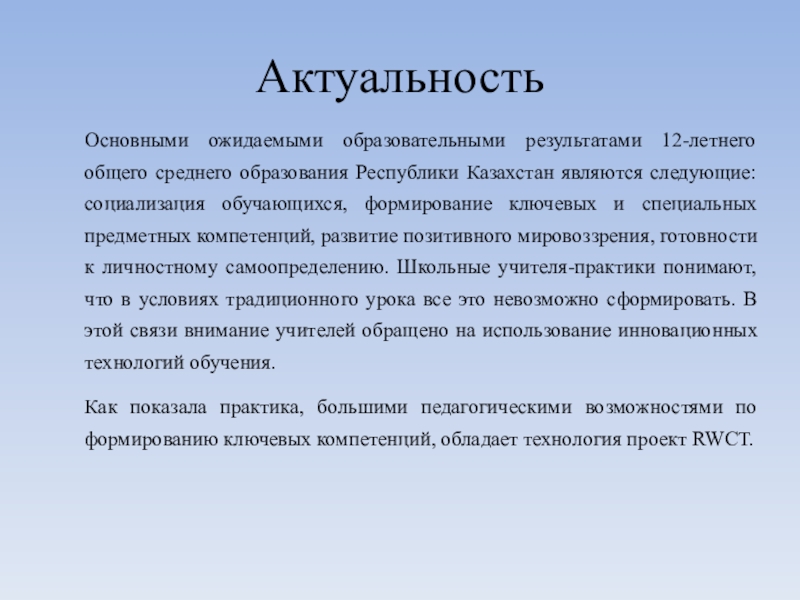 Актуальность

Основными ожидаемыми образовательными результатами 12-летнего общего среднего образования Республики Казахстан являются следующие: социализация обучающихся, формирование ключевых и специальных предметных компетенций, развитие позитивного мировоззрения, готовности к личностному самоопределению. Школьные учителя-практики понимают, что в условиях традиционного урока все это невозможно сформировать. В этой связи внимание учителей обращено на использование инновационных технологий обучения.

Как показала практика, большими педагогическими возможностями по формированию ключевых компетенций, обладает технология проект RWCT.